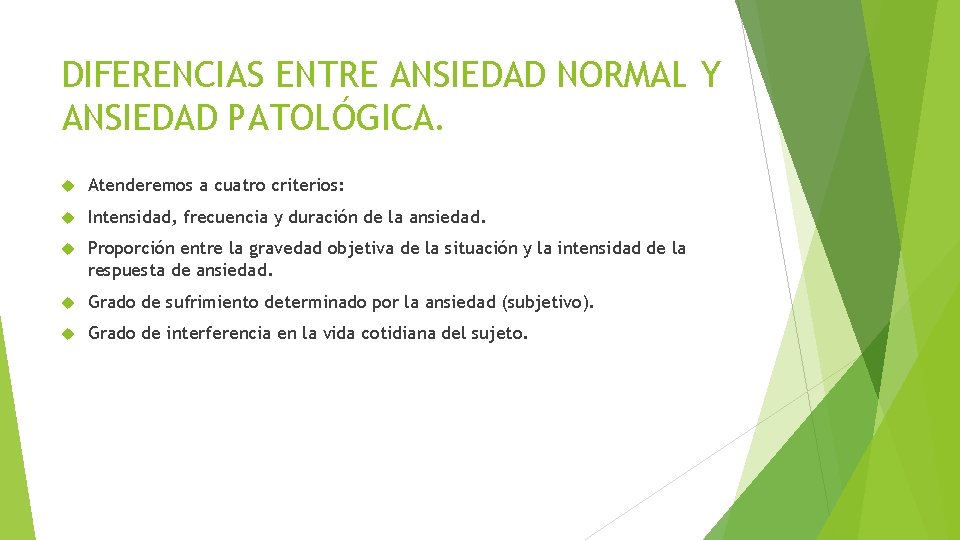 DIFERENCIAS ENTRE ANSIEDAD NORMAL Y ANSIEDAD PATOLÓGICA.

Atenderemos a cuatro criterios:

Intensidad, frecuencia y duración de la ansiedad.

Proporción entre la gravedad objetiva de la situación y la intensidad de la respuesta de ansiedad.

Grado de sufrimiento determinado por la ansiedad (subjetivo).

Grado de interferencia en la vida cotidiana del sujeto.